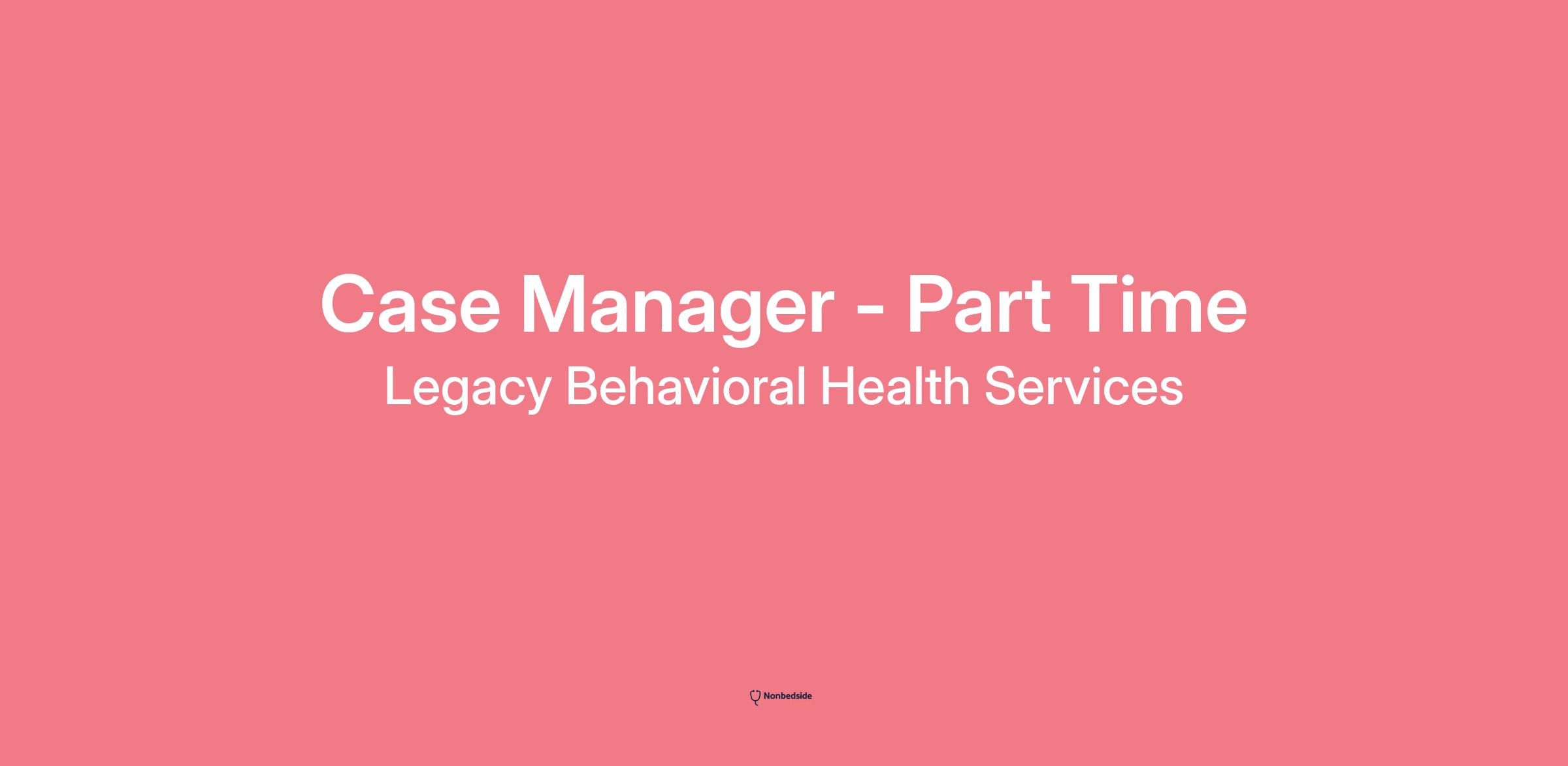 Case Manager - Part Time
Legacy Behavioral Health Services

Nonbedside